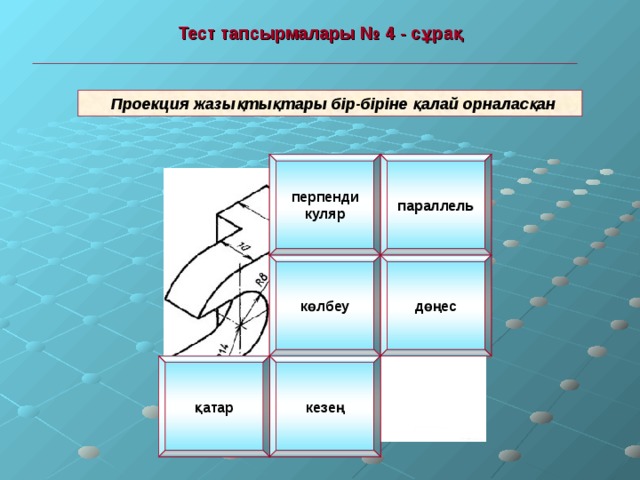 Тест тапсырмалары № 4 - сұрақ

Проекция жазықтықтары бір-біріне қалай орналасқан

10

R8

14

перпенди куляр

параллель

көлбеу

дөңес

қатар

кезең